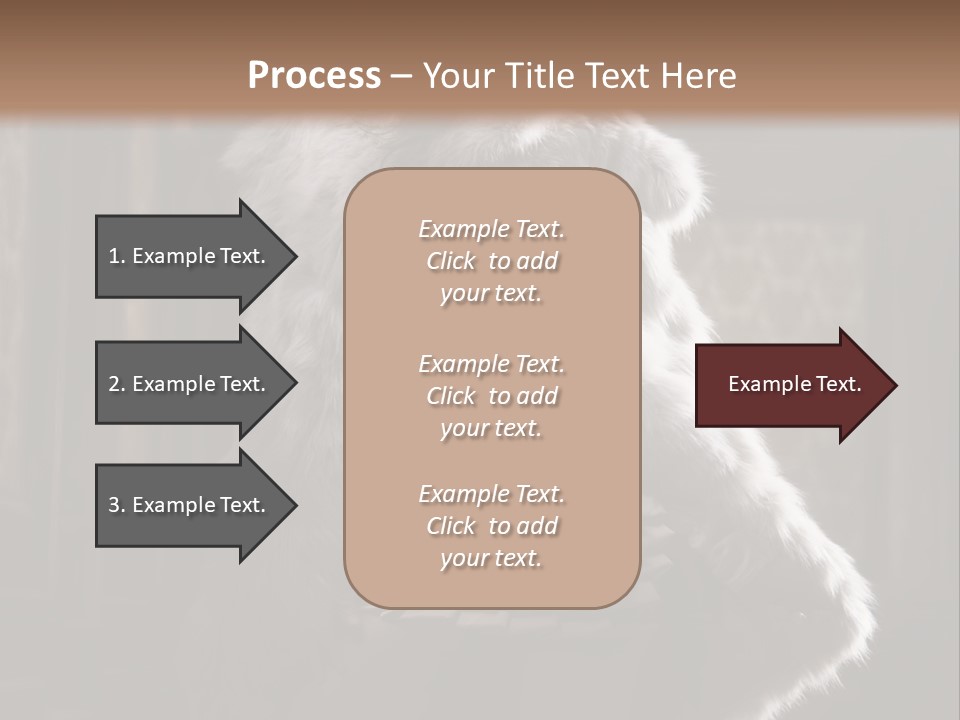 Process – Your Title Text Here

1. Example Text.

2. Example Text.

3. Example Text.

Example Text. Click to add your text.

Example Text. Click to add your text.

Example Text. Click to add your text.

Example Text.